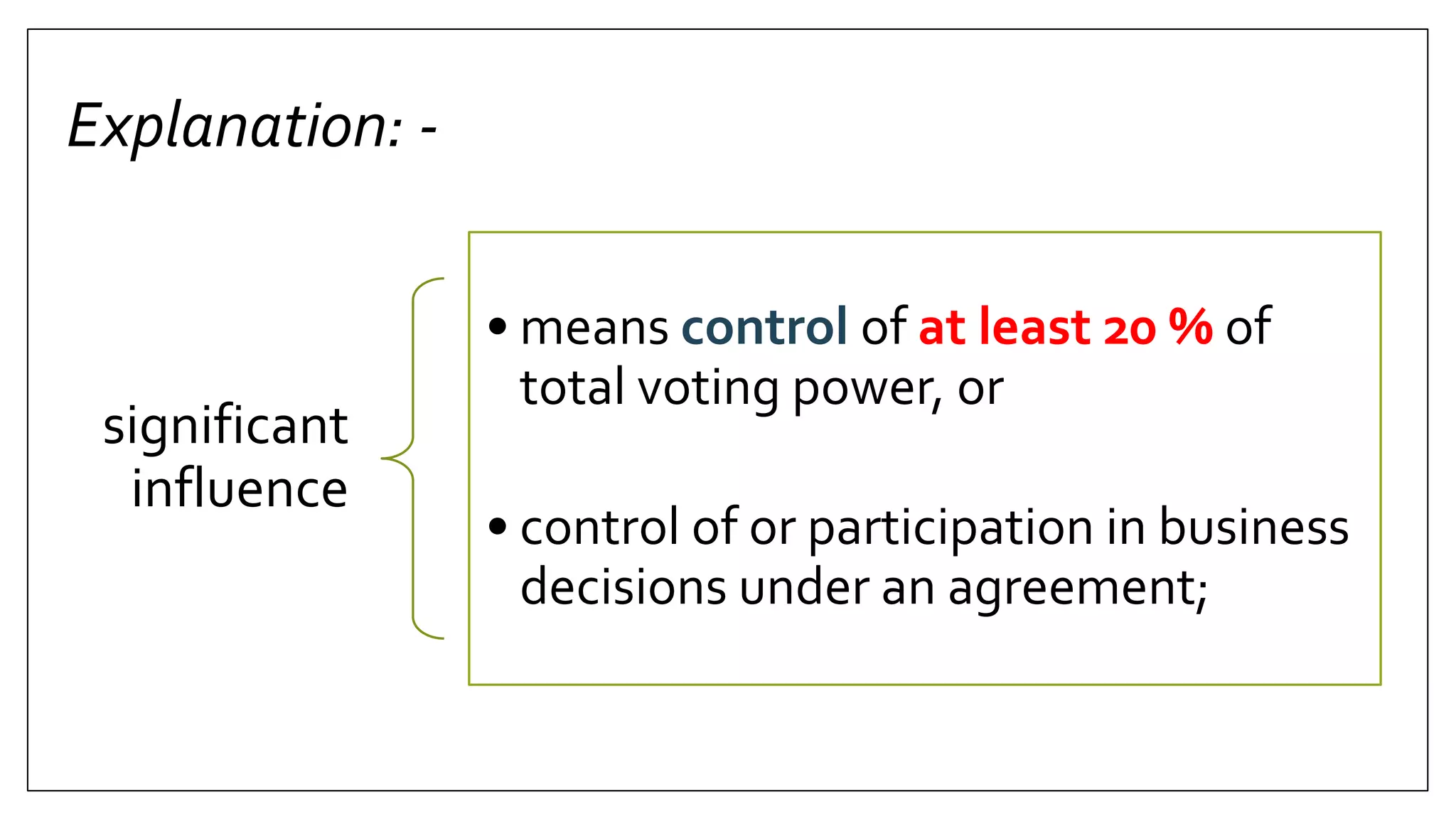 Explanation: -

significant influence

• means control of at least 20 % of total voting power, or

• control of or participation in business decisions under an agreement;